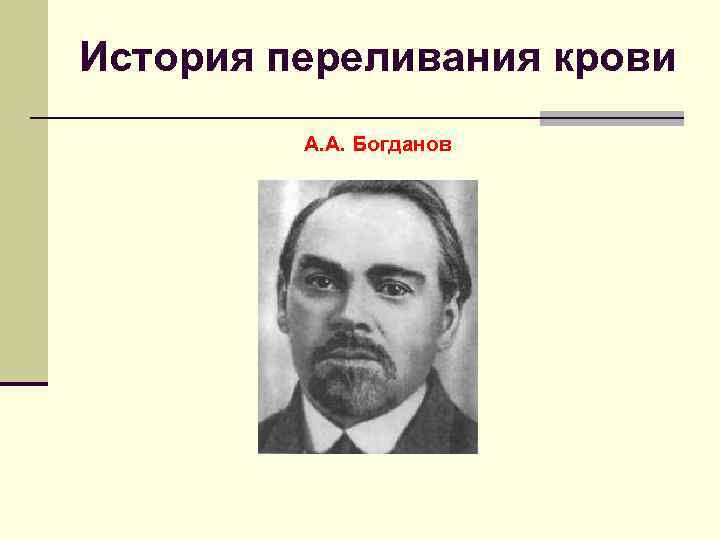 История переливания крови

А.А. Богданов